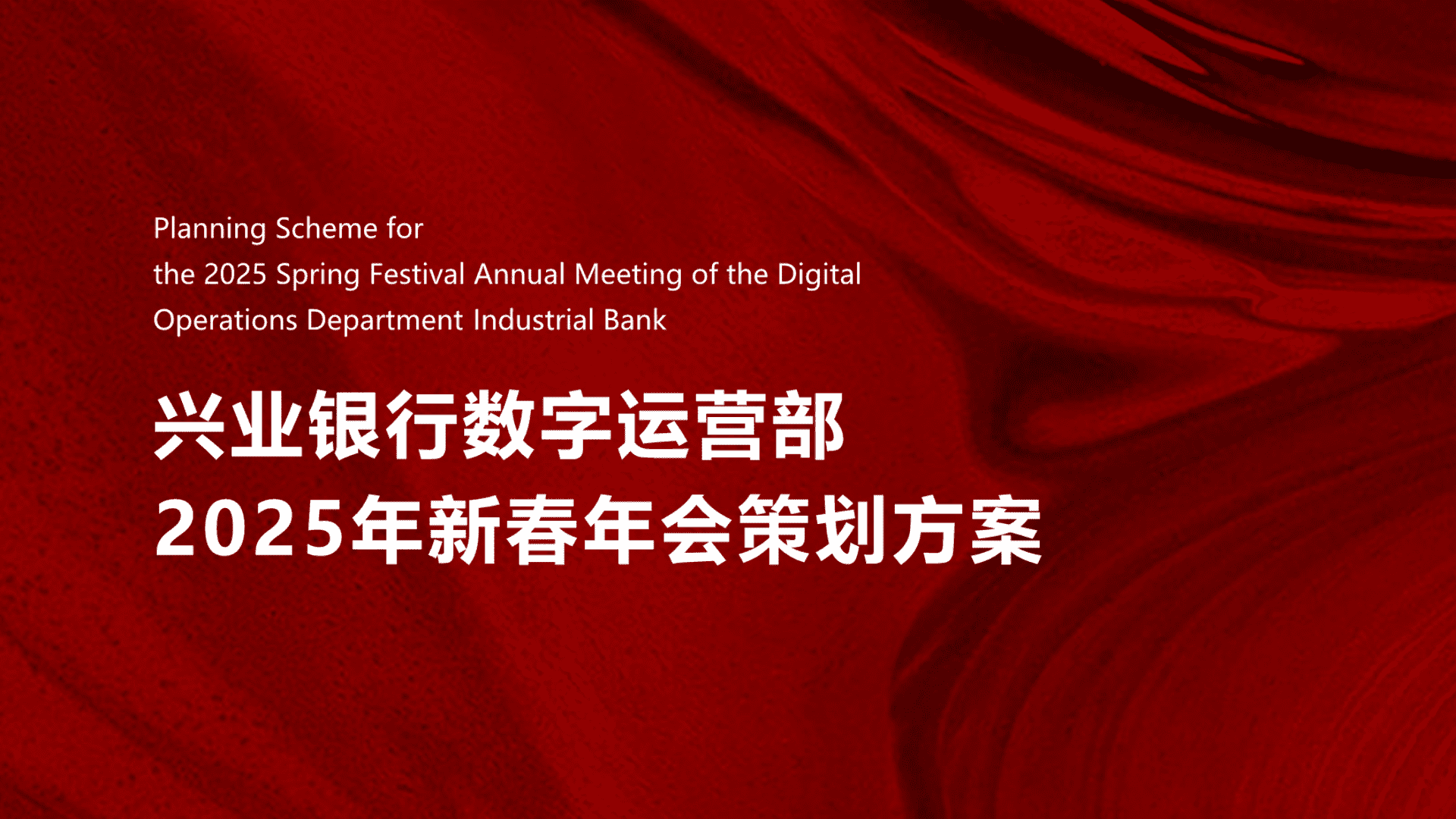 Planning Scheme for
the 2025 Spring Festival Annual Meeting of the Digital
Operations Department Industrial Bank

兴业银行数字运营部
2025年新春年会策划方案